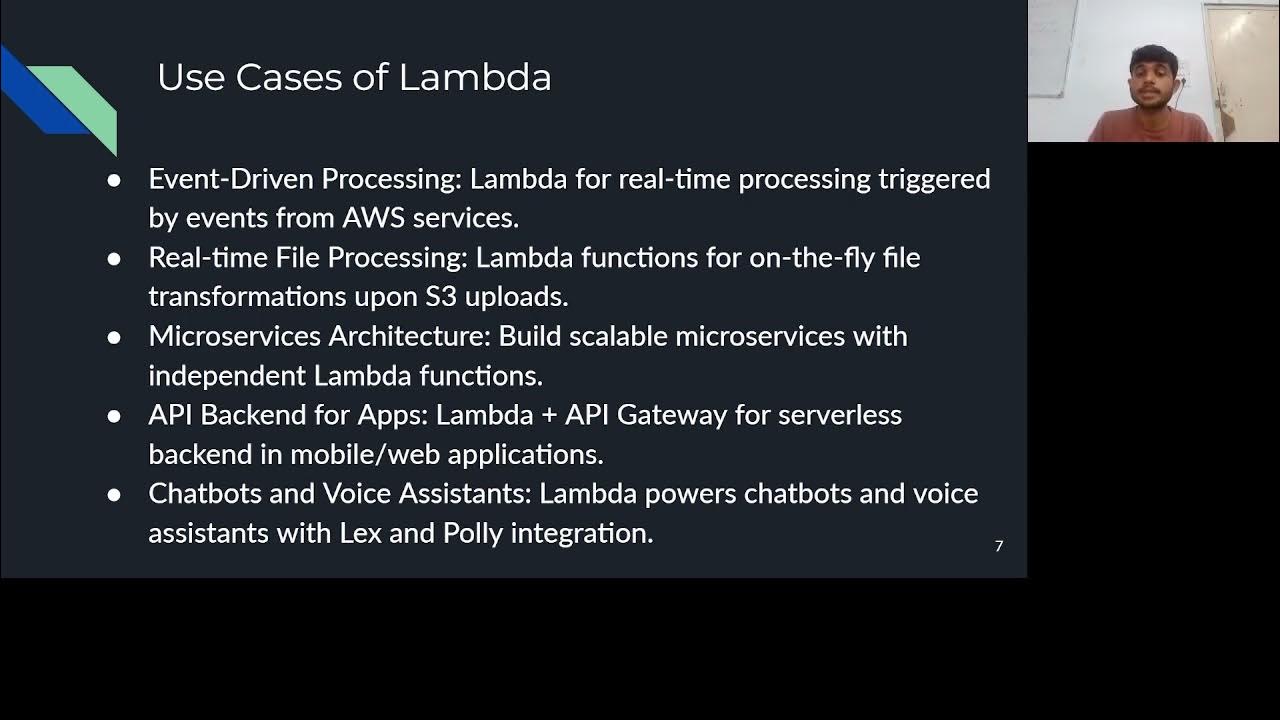 Use Cases of Lambda

● Event-Driven Processing: Lambda for real-time processing triggered by events from AWS services.
● Real-time File Processing: Lambda functions for on-the-fly file transformations upon S3 uploads.
● Microservices Architecture: Build scalable microservices with independent Lambda functions.
● API Backend for Apps: Lambda + API Gateway for serverless backend in mobile/web applications.
● Chatbots and Voice Assistants: Lambda powers chatbots and voice assistants with Lex and Polly integration.

7